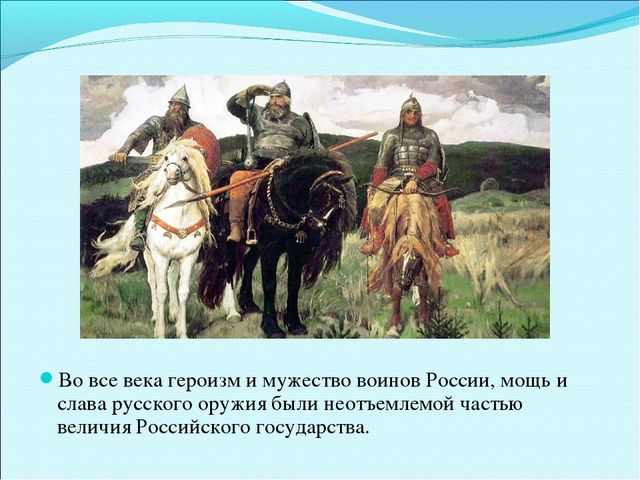 Во все века героизм и мужество воинов России, мощь и слава русского оружия были неотъемлемой частью величия Российского государства.